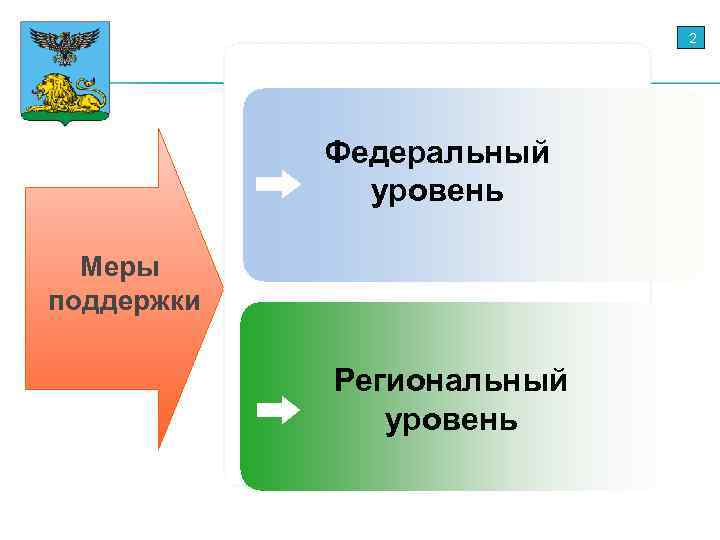 2

Меры поддержки

Федеральный уровень

Региональный уровень